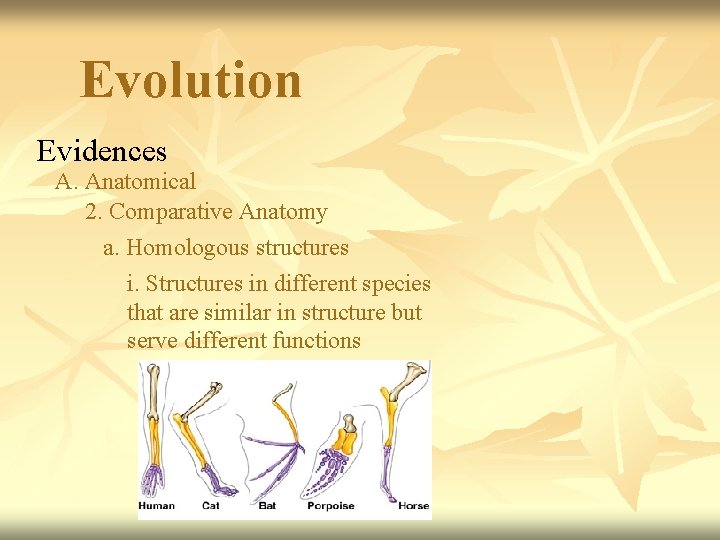 Evolution

Evidences

A. Anatomical

2. Comparative Anatomy

a. Homologous structures

i. Structures in different species that are similar in structure but serve different functions

Human Cat Bat Porpoise Horse